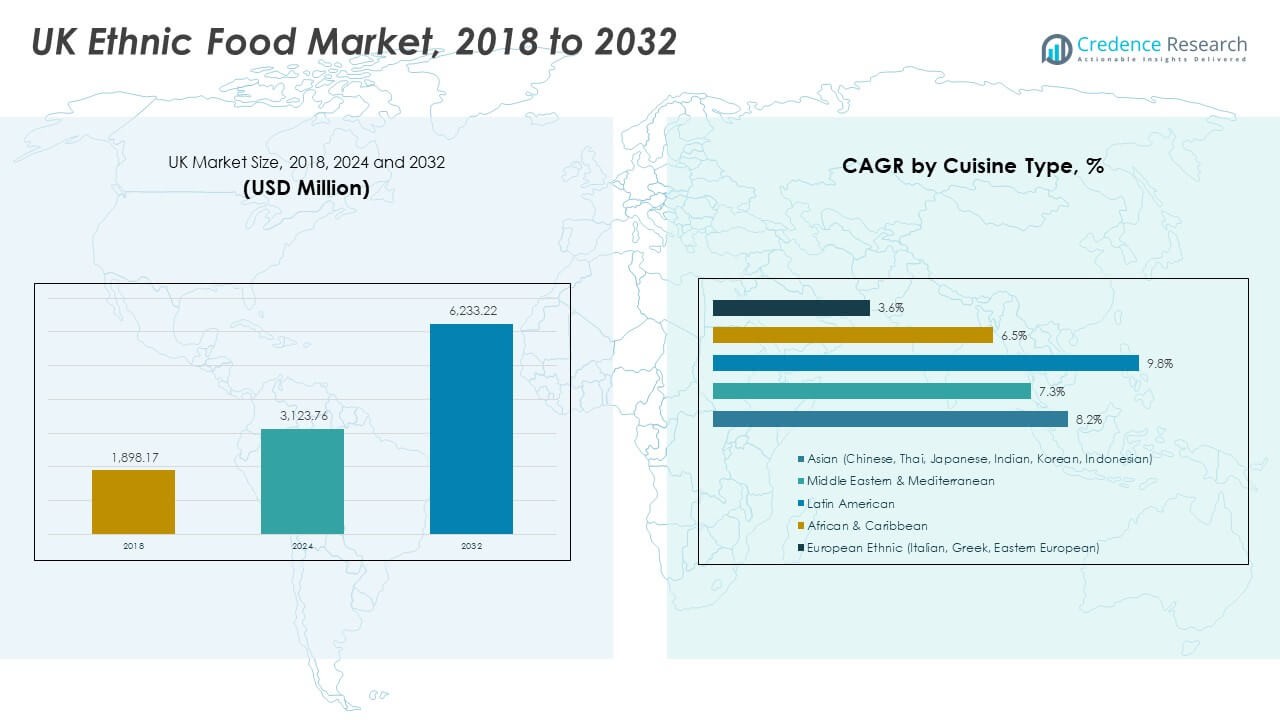 UK Ethnic Food Market, 2018 to 2032

Credence Research
Actionable Insights Delivered

UK Market Size, 2018, 2024 and 2032
(USD Million)

1,898.17
3,123.76
6,233.22
2018
2024
2032

CAGR by Cuisine Type, %

3.6%
6.5%
9.8%
7.3%
8.2%

Asian (Chinese, Thai, Japanese, Indian, Korean, Indonesian)
Middle Eastern & Mediterranean
Latin American
African & Caribbean
European Ethnic (Italian, Greek, Eastern European)